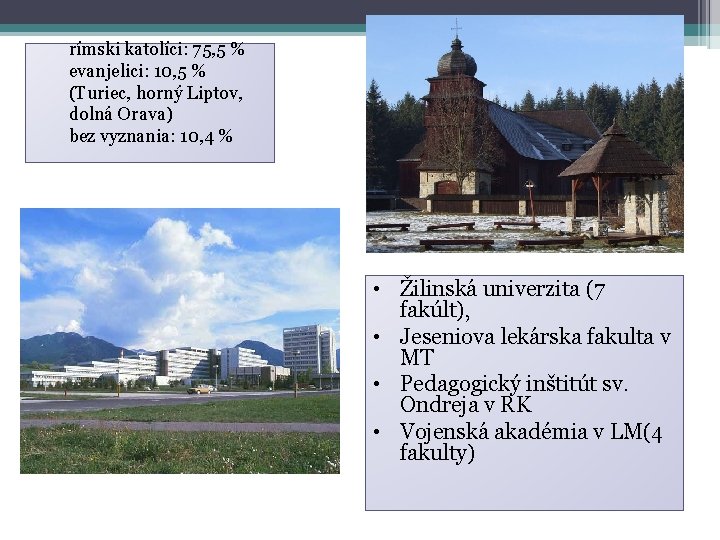 rímski katolíci: 75,5 %
evanjelici: 10,5 %
(Turiec, horný Liptov, dolná Orava)
bez vyznania: 10,4 %

• Žilinská univerzita (7 fakúlt),
• Jeseniova lekárska fakulta v MT
• Pedagogický inštitút sv. Ondreja v RK
• Vojenská akadémia v LM(4 fakulty)